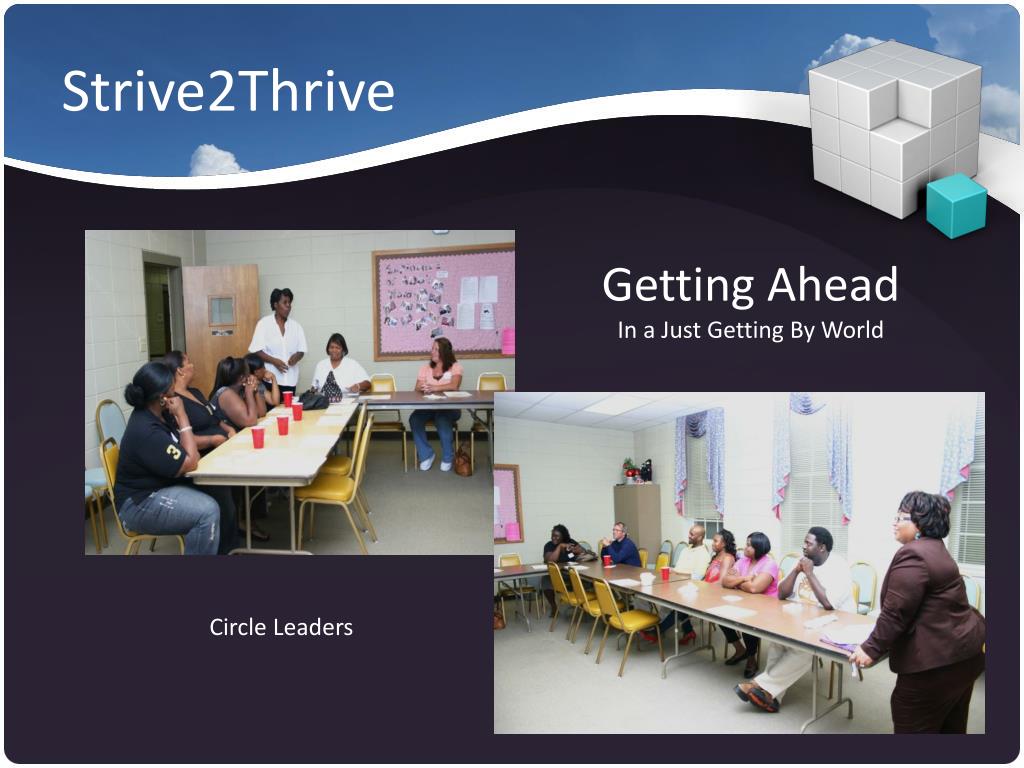 Strive2Thrive

Getting Ahead
In a Just Getting By World

Circle Leaders